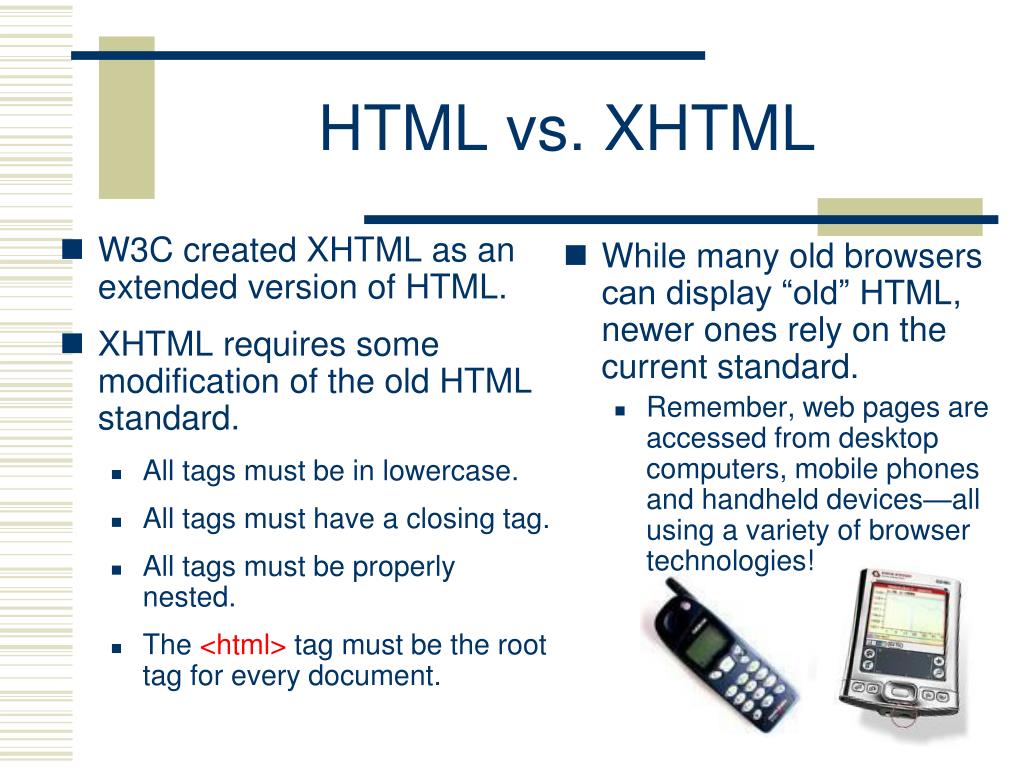 HTML vs. XHTML

- W3C created XHTML as an extended version of HTML.
- XHTML requires some modification of the old HTML standard.
  - All tags must be in lowercase.
  - All tags must have a closing tag.
  - All tags must be properly nested.
  - The <html> tag must be the root tag for every document.

- While many old browsers can display “old” HTML, newer ones rely on the current standard.
  - Remember, web pages are accessed from desktop computers, mobile phones and handheld devices—all using a variety of browser technologies!